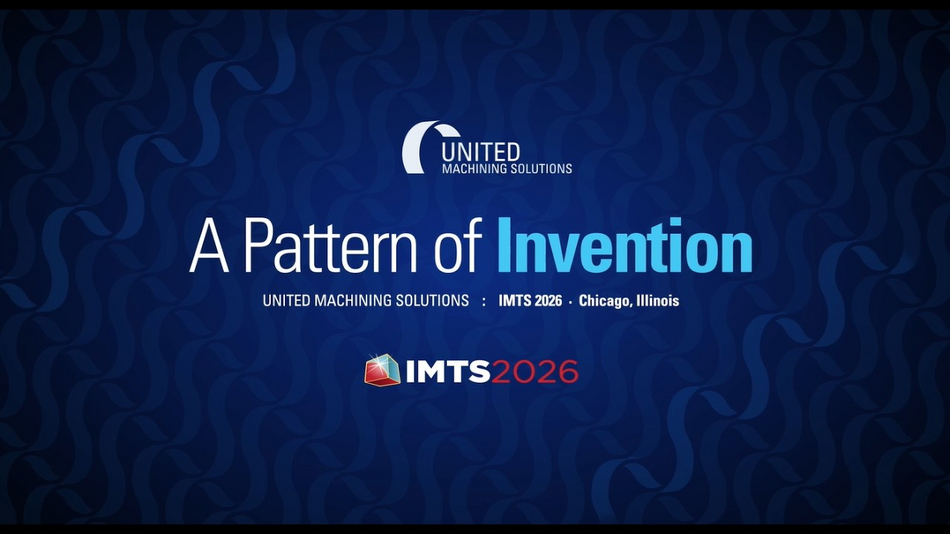 UNITED
MACHINING SOLUTIONS

A Pattern of Invention

UNITED MACHINING SOLUTIONS : IMTS 2026 · Chicago, Illinois

IMTS2026